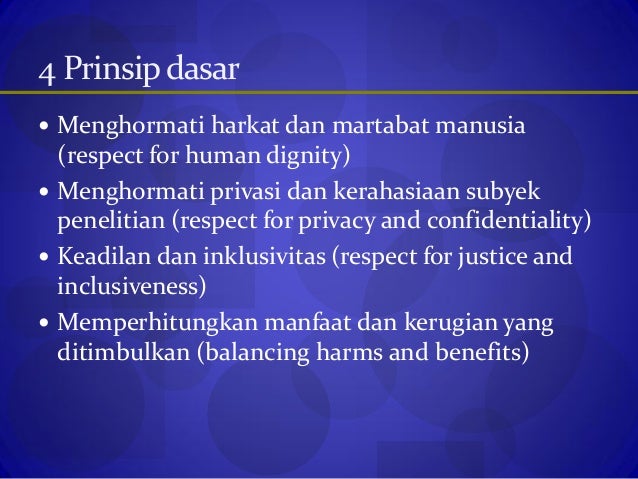 4 Prinsip dasar

• Menghormati harkat dan martabat manusia (respect for human dignity)
• Menghormati privasi dan kerahasiaan subyek penelitian (respect for privacy and confidentiality)
• Keadilan dan inklusivitas (respect for justice and inclusiveness)
• Memperhitungkan manfaat dan kerugian yang ditimbulkan (balancing harms and benefits)